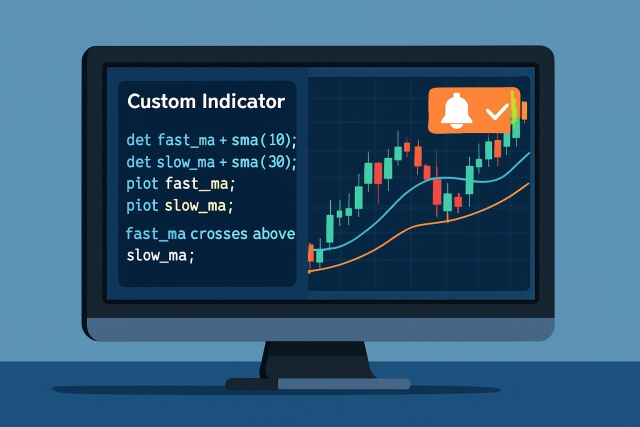 Custom Indicator

det fast_ma + sma(10);
det slow_ma + sma(30);
piot fast_ma;
piot slow_ma;

fast_ma crosses above
slow_ma;